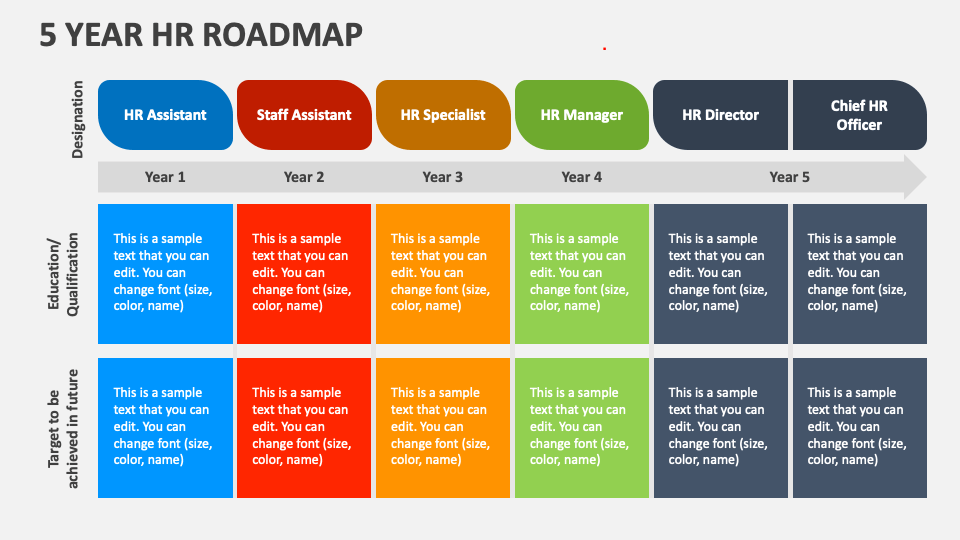 5 YEAR HR ROADMAP

| Designation | HR Assistant | Staff Assistant | HR Specialist | HR Manager | HR Director | Chief HR Officer |
|---|---|---|---|---|---|---|
| | Year 1 | Year 2 | Year 3 | Year 4 | Year 5 | |
| Education/ Qualification | This is a sample text that you can edit. You can change font (size, color, name) | This is a sample text that you can edit. You can change font (size, color, name) | This is a sample text that you can edit. You can change font (size, color, name) | This is a sample text that you can edit. You can change font (size, color, name) | This is a sample text that you can edit. You can change font (size, color, name) | This is a sample text that you can edit. You can change font (size, color, name) |
| Target to be achieved in future | This is a sample text that you can edit. You can change font (size, color, name) | This is a sample text that you can edit. You can change font (size, color, name) | This is a sample text that you can edit. You can change font (size, color, name) | This is a sample text that you can edit. You can change font (size, color, name) | This is a sample text that you can edit. You can change font (size, color, name) | This is a sample text that you can edit. You can change font (size, color, name) |